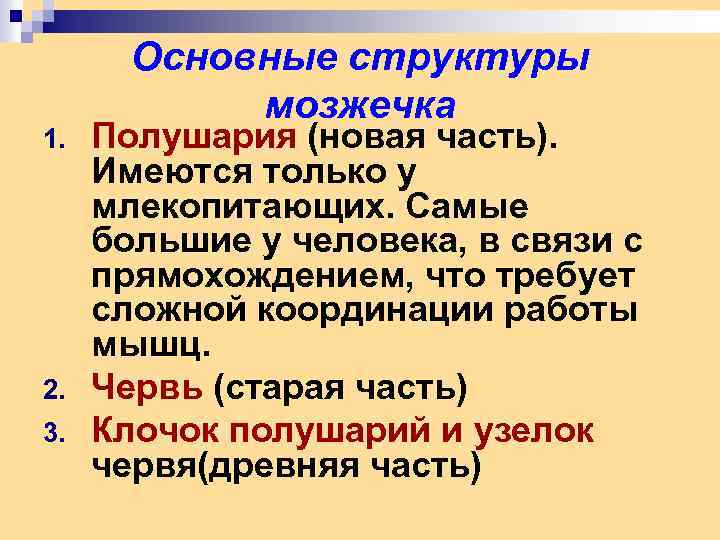 Основные структуры мозжечка

1. Полушария (новая часть). Имеются только у млекопитающих. Самые большие у человека, в связи с прямохождением, что требует сложной координации работы мышц.
2. Червь (старая часть)
3. Клочок полушарий и узелок червя(древняя часть)